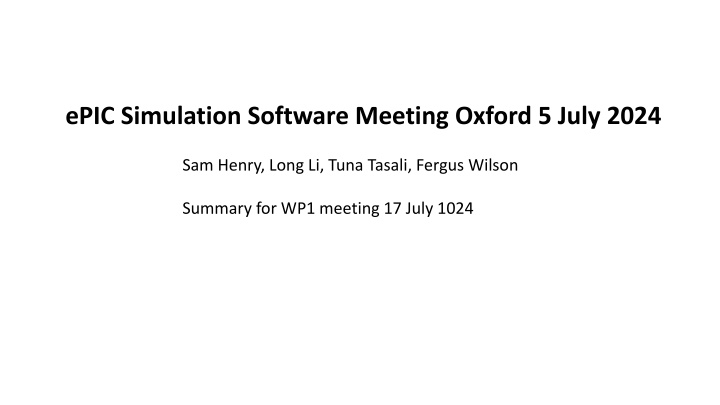 ePIC Simulation Software Meeting Oxford 5 July 2024

Sam Henry, Long Li, Tuna Tasali, Fergus Wilson

Summary for WP1 meeting 17 July 1024